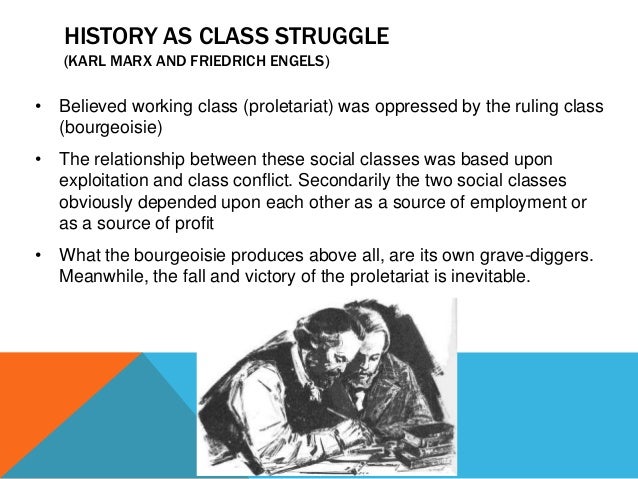 HISTORY AS CLASS STRUGGLE
(KARL MARX AND FRIEDRICH ENGELS)

• Believed working class (proletariat) was oppressed by the ruling class (bourgeoisie)

• The relationship between these social classes was based upon exploitation and class conflict. Secondarily the two social classes obviously depended upon each other as a source of employment or as a source of profit

• What the bourgeoisie produces above all, are its own grave-diggers. Meanwhile, the fall and victory of the proletariat is inevitable.